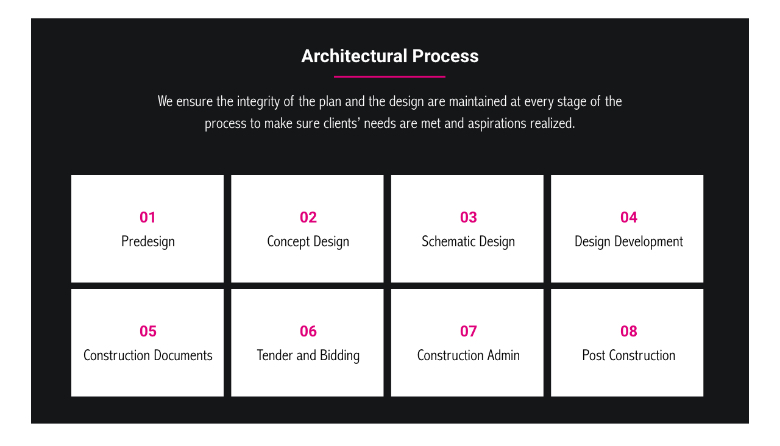 Architectural Process

We ensure the integrity of the plan and the design are maintained at every stage of the process to make sure clients' needs are met and aspirations realized.

01
Predesign

02
Concept Design

03
Schematic Design

04
Design Development

05
Construction Documents

06
Tender and Bidding

07
Construction Admin

08
Post Construction